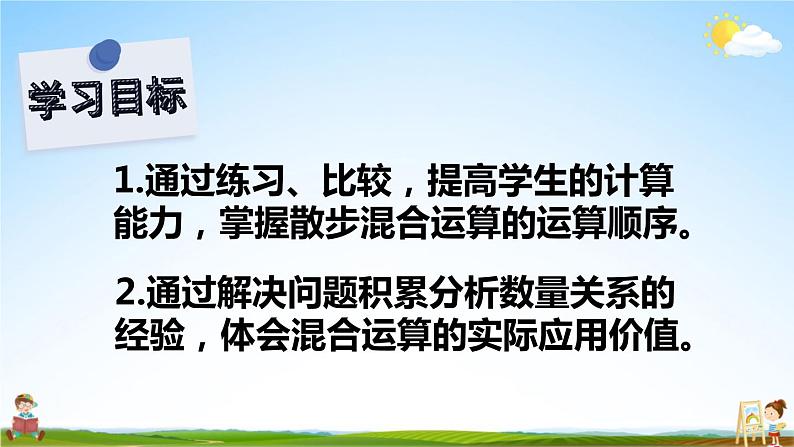 学习目标

1.通过练习、比较，提高学生的计算能力，掌握散步混合运算的运算顺序。

2.通过解决问题积累分析数量关系的经验，体会混合运算的实际应用价值。